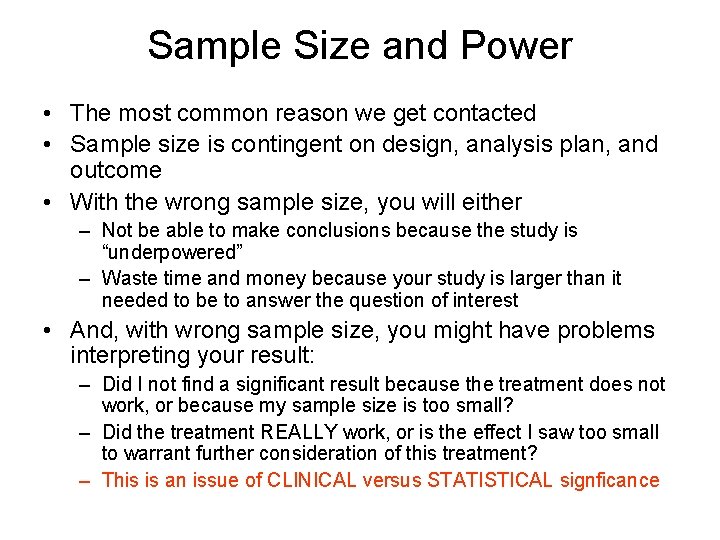 Sample Size and Power

• The most common reason we get contacted
• Sample size is contingent on design, analysis plan, and outcome
• With the wrong sample size, you will either
– Not be able to make conclusions because the study is “underpowered”
– Waste time and money because your study is larger than it needed to be to answer the question of interest
• And, with wrong sample size, you might have problems interpreting your result:
– Did I not find a significant result because the treatment does not work, or because my sample size is too small?
– Did the treatment REALLY work, or is the effect I saw too small to warrant further consideration of this treatment?
– This is an issue of CLINICAL versus STATISTICAL signficance